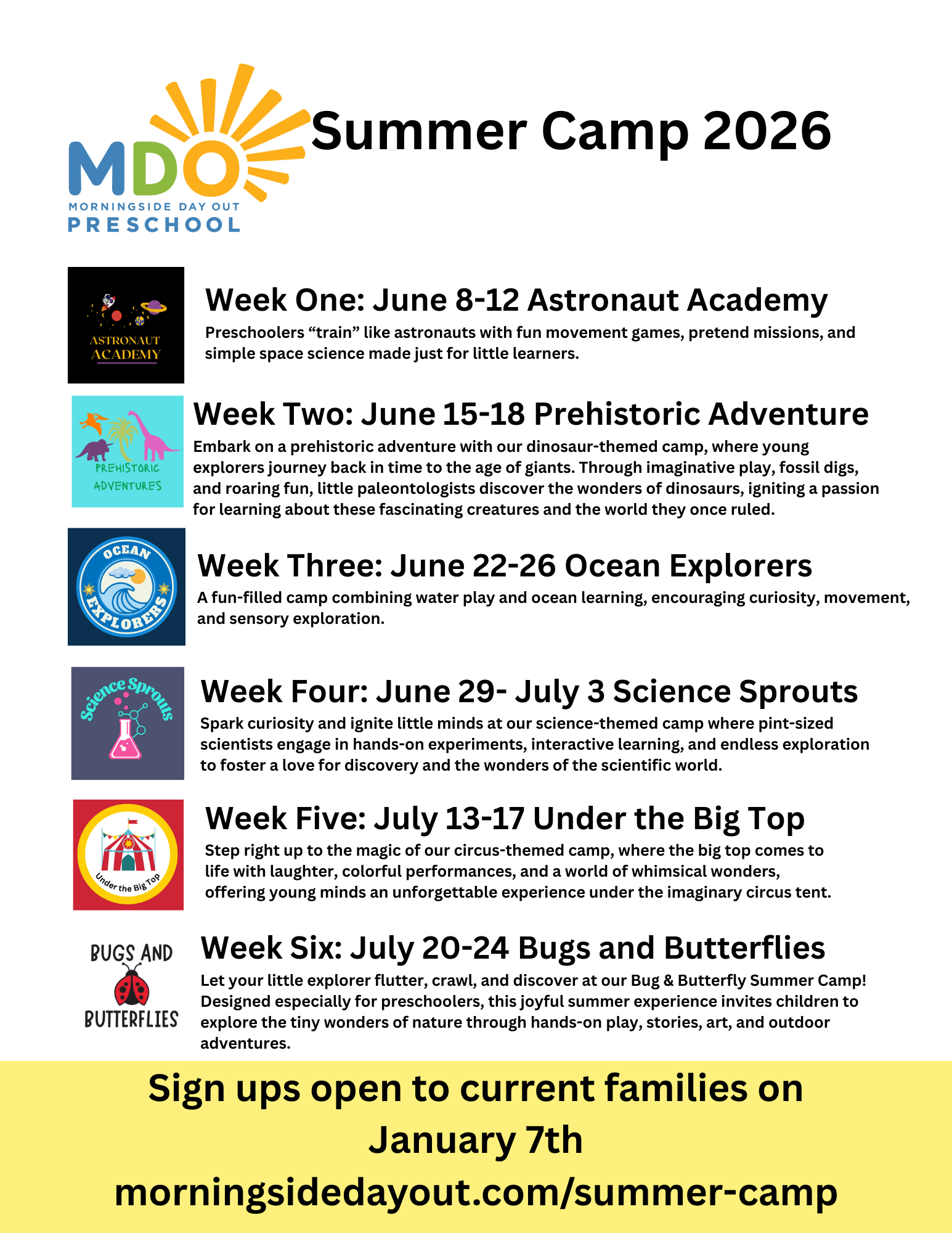 MDO
MORNINGSIDE DAY OUT
PRESCHOOL

Summer Camp 2026

ASTRONAUT ACADEMY

Week One: June 8-12 Astronaut Academy

Preschoolers “train” like astronauts with fun movement games, pretend missions, and simple space science made just for little learners.

PREHISTORIC ADVENTURES

Week Two: June 15-18 Prehistoric Adventure

Embark on a prehistoric adventure with our dinosaur-themed camp, where young explorers journey back in time to the age of giants. Through imaginative play, fossil digs, and roaring fun, little paleontologists discover the wonders of dinosaurs, igniting a passion for learning about these fascinating creatures and the world they once ruled.

OCEAN EXPLORERS

Week Three: June 22-26 Ocean Explorers

A fun-filled camp combining water play and ocean learning, encouraging curiosity, movement, and sensory exploration.

Science Sprouts

Week Four: June 29- July 3 Science Sprouts

Spark curiosity and ignite little minds at our science-themed camp where pint-sized scientists engage in hands-on experiments, interactive learning, and endless exploration to foster a love for discovery and the wonders of the scientific world.

Under the Big Top

Week Five: July 13-17 Under the Big Top

Step right up to the magic of our circus-themed camp, where the big top comes to life with laughter, colorful performances, and a world of whimsical wonders, offering young minds an unforgettable experience under the imaginary circus tent.

BUGS AND BUTTERFLIES

Week Six: July 20-24 Bugs and Butterflies

Let your little explorer flutter, crawl, and discover at our Bug & Butterfly Summer Camp! Designed especially for preschoolers, this joyful summer experience invites children to explore the tiny wonders of nature through hands-on play, stories, art, and outdoor adventures.

Sign ups open to current families on January 7th
morningsidedayout.com/summer-camp